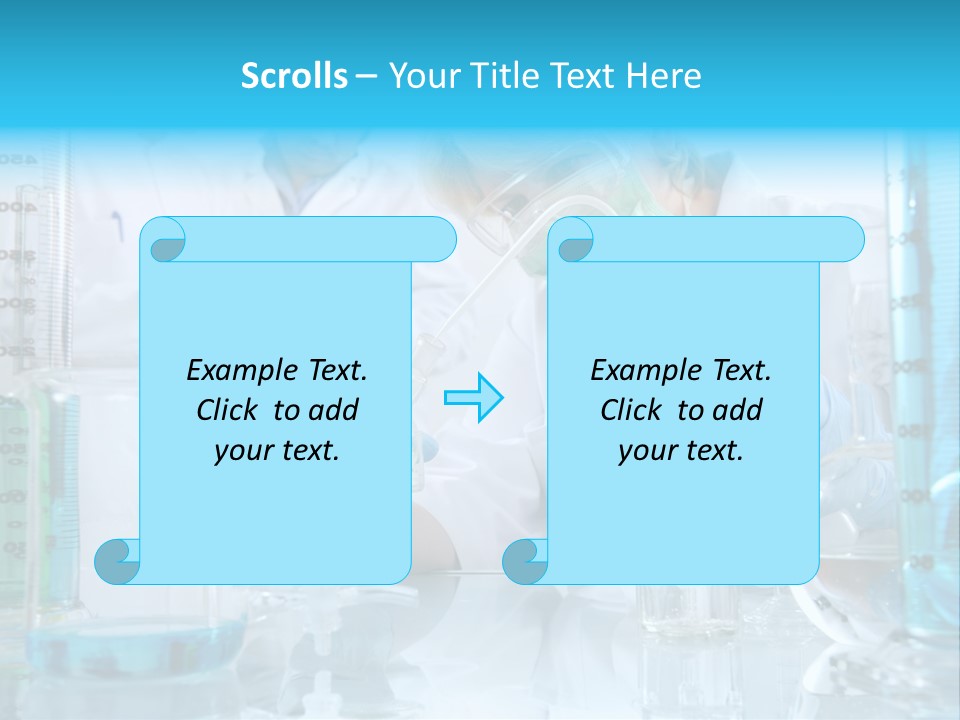 Scrolls – Your Title Text Here

Example Text. Click to add your text.

Example Text. Click to add your text.